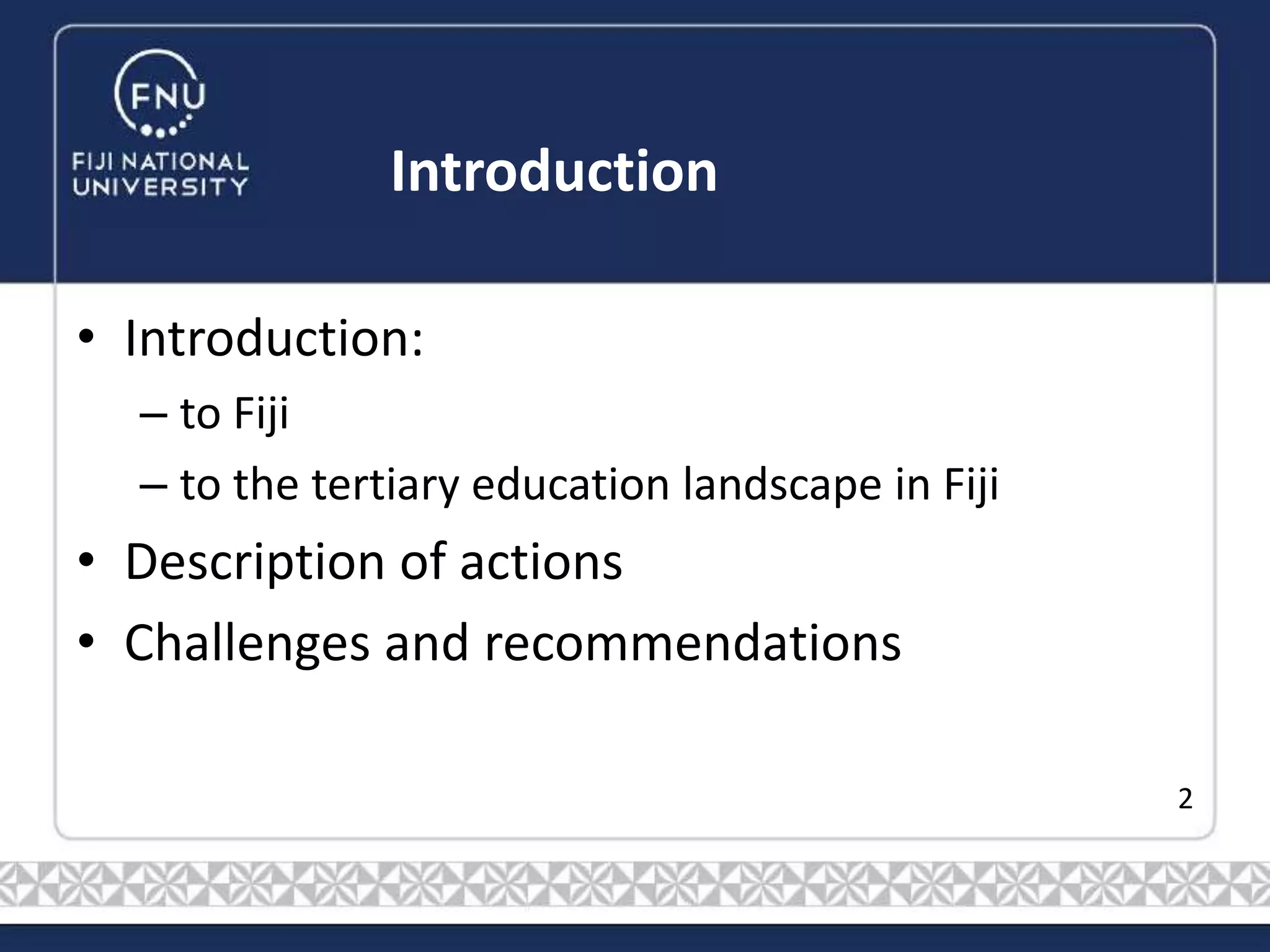 FNU
FIJI NATIONAL UNIVERSITY

Introduction

• Introduction:
– to Fiji
– to the tertiary education landscape in Fiji
• Description of actions
• Challenges and recommendations

2